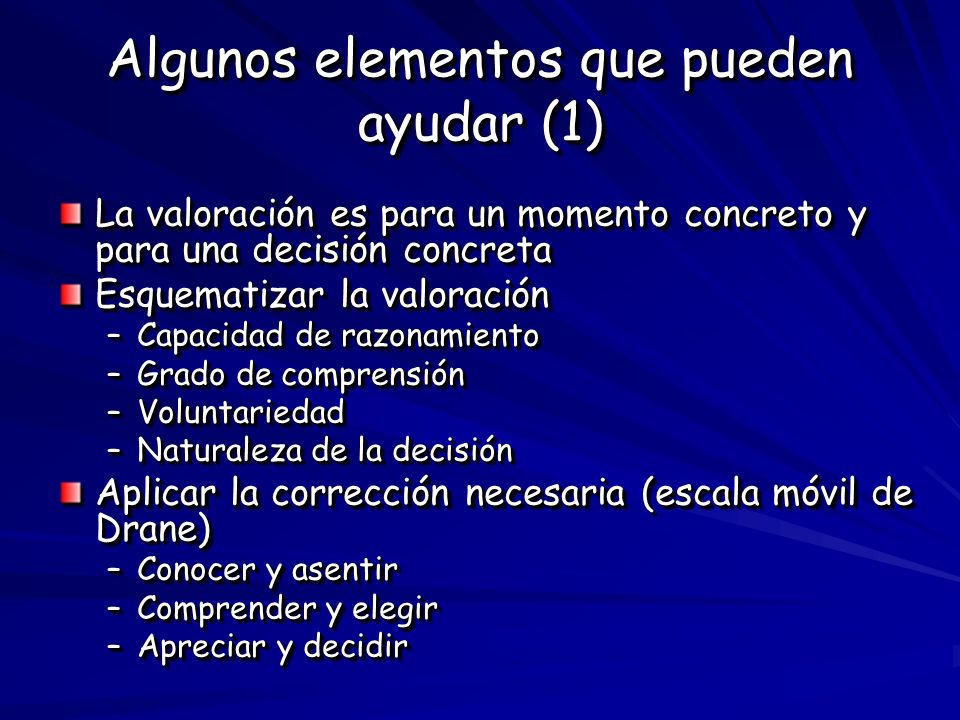 Algunos elementos que pueden ayudar (1)

La valoración es para un momento concreto y para una decisión concreta

Esquematizar la valoración
– Capacidad de razonamiento
– Grado de comprensión
– Voluntariedad
– Naturaleza de la decisión

Aplicar la corrección necesaria (escala móvil de Drane)
– Conocer y asentir
– Comprender y elegir
– Apreciar y decidir